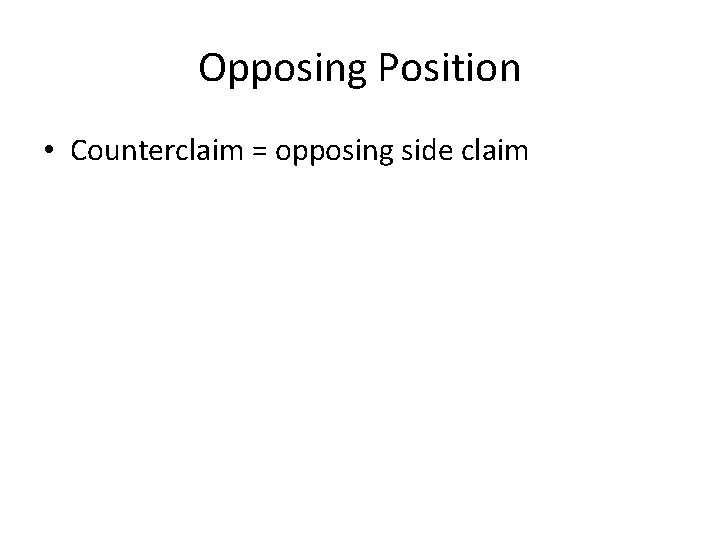 Opposing Position

• Counterclaim = opposing side claim